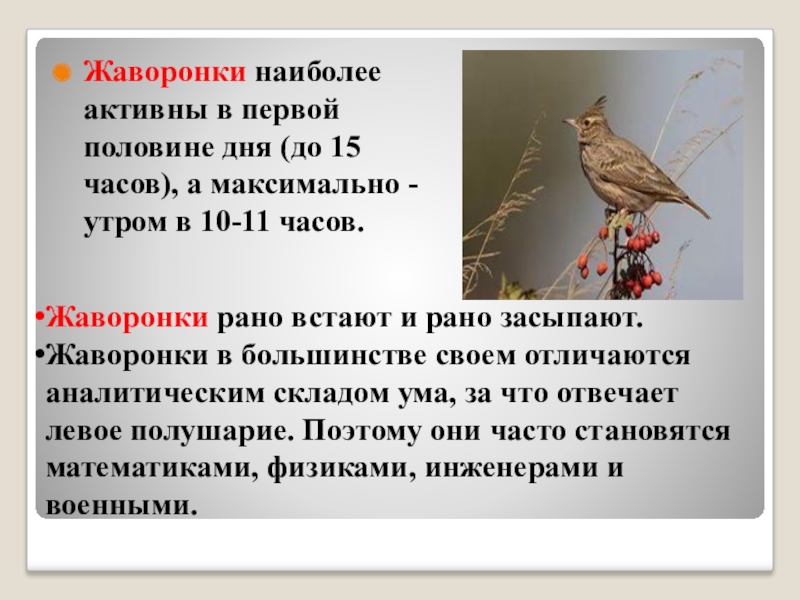 Жаворонки наиболее активны в первой половине дня (до 15 часов), а максимально - утром в 10-11 часов.

•Жаворонки рано встают и рано засыпают.
•Жаворонки в большинстве своем отличаются аналитическим складом ума, за что отвечает левое полушарие. Поэтому они часто становятся математиками, физиками, инженерами и военными.